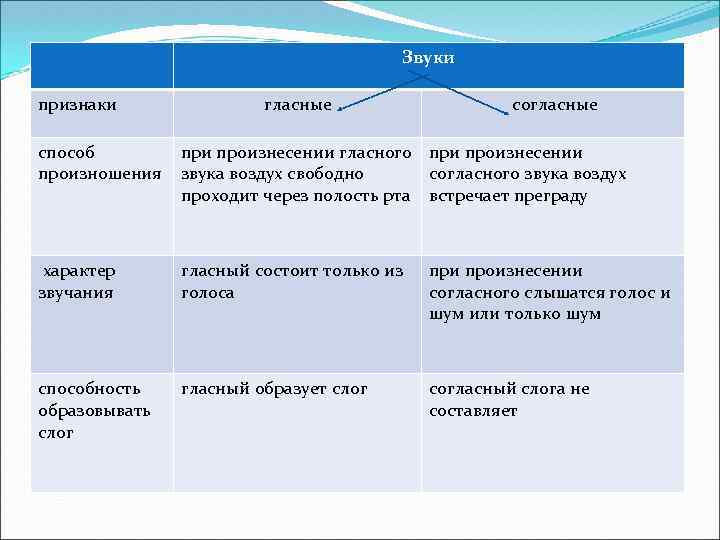 |  | Звуки |  |
|---|---|---|
| признаки | гласные | согласные |
| способ произношения | при произнесении гласного звука воздух свободно проходит через полость рта | при произнесении согласного звука воздух встречает преграду |
| характер звучания | гласный состоит только из голоса | при произнесении согласного слышатся голос и шум или только шум |
| способность образовывать слог | гласный образует слог | согласный слога не составляет |